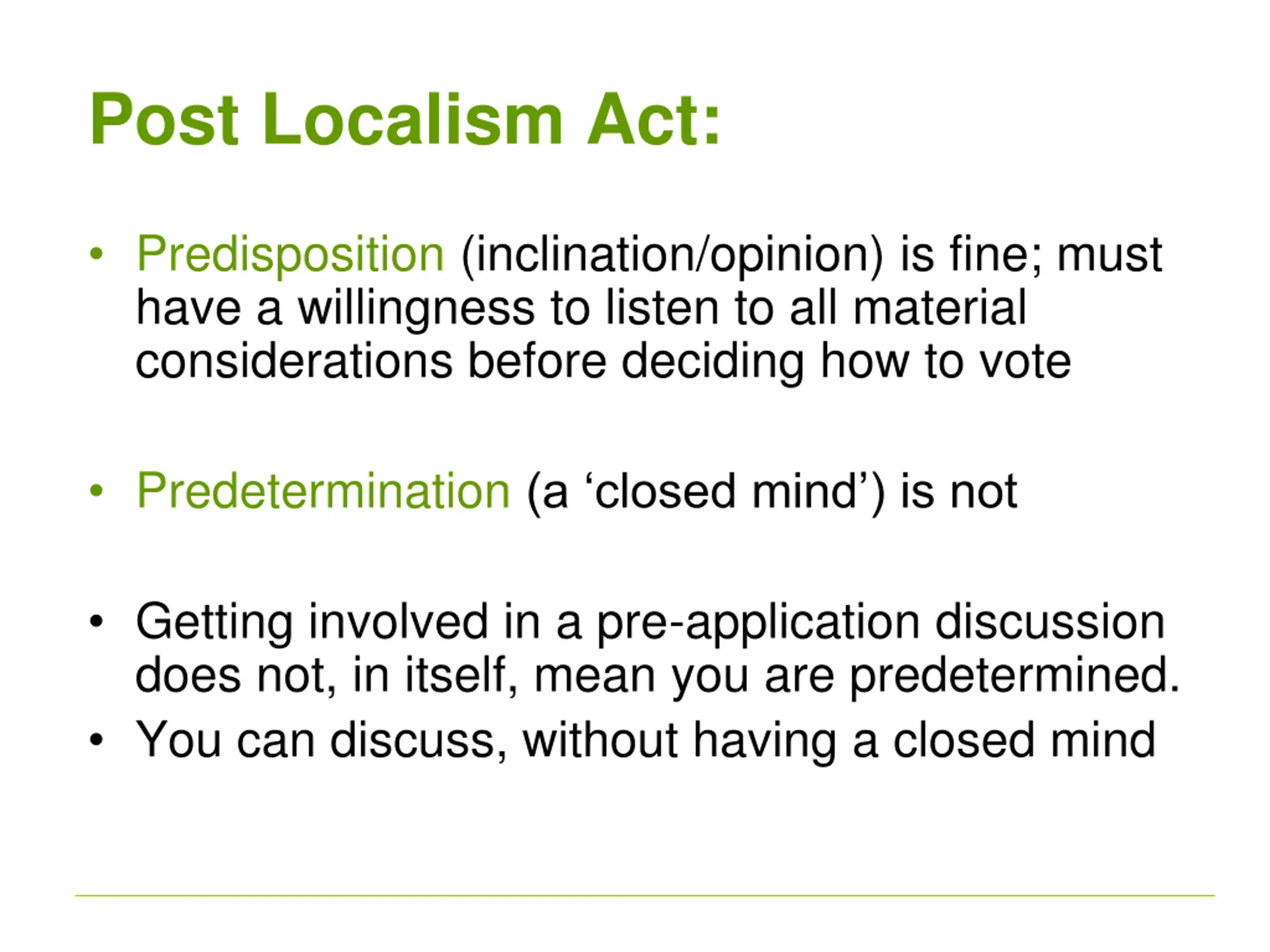 Post Localism Act:

• Predisposition (inclination/opinion) is fine; must have a willingness to listen to all material considerations before deciding how to vote

• Predetermination (a ‘closed mind’) is not

• Getting involved in a pre-application discussion does not, in itself, mean you are predetermined.
• You can discuss, without having a closed mind